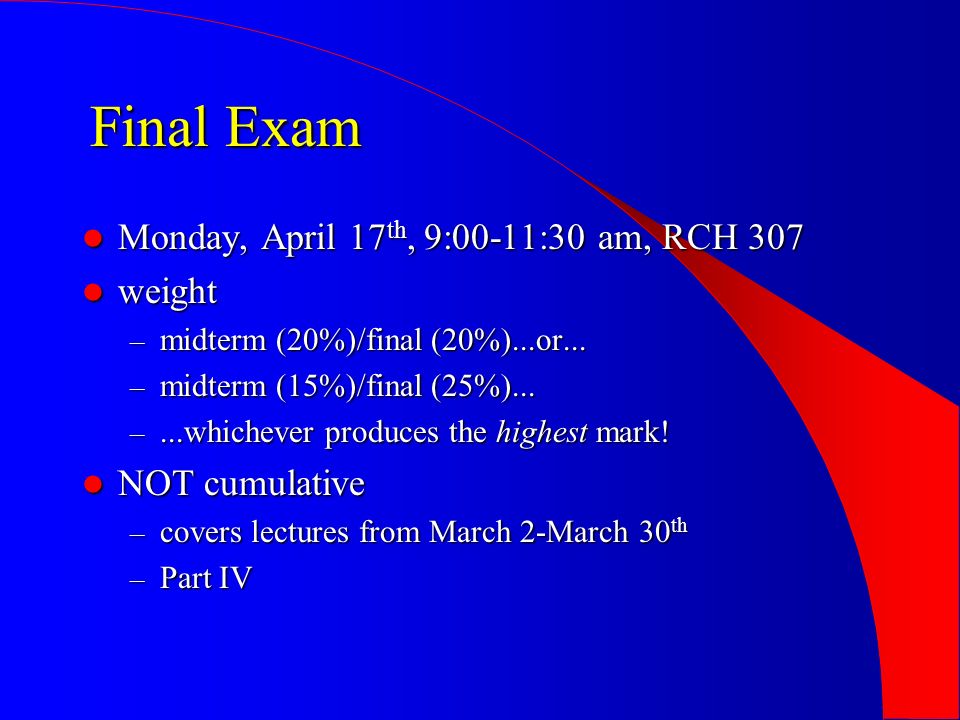 Final Exam

- Monday, April 17th, 9:00-11:30 am, RCH 307
- weight
  – midterm (20%)/final (20%)...or...
  – midterm (15%)/final (25%)...
  – ...whichever produces the highest mark!
- NOT cumulative
  – covers lectures from March 2-March 30th
  – Part IV